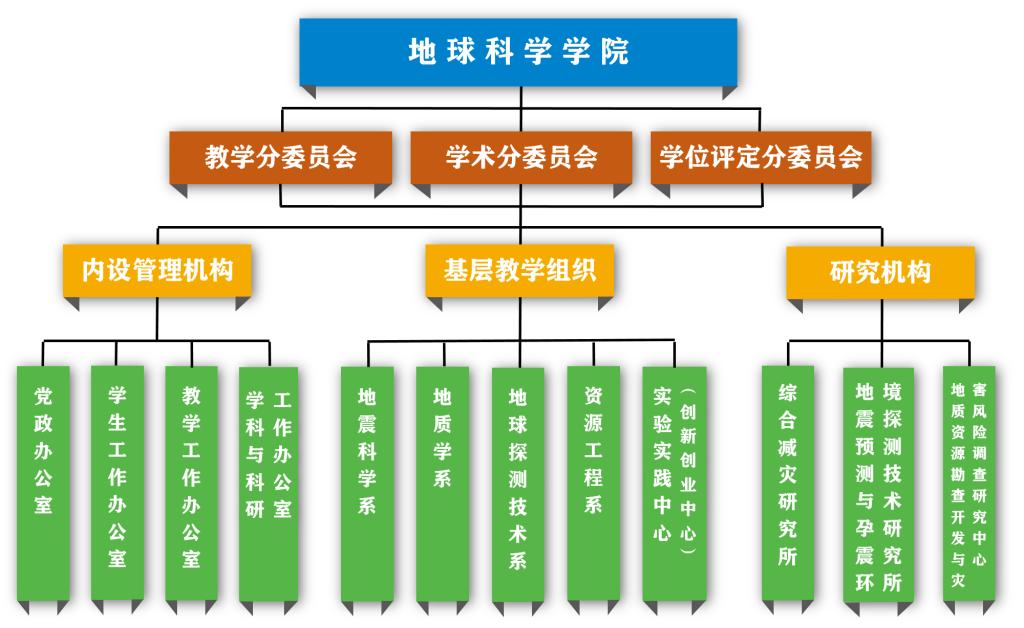 地球科学学院

教学分委员会
学术分委员会
学位评定分委员会

内设管理机构
基层教学组织
研究机构

党政办公室
学生工作办公室
教学工作办公室
学科与科研工作办公室

地震科学系
地质学系
地球探测技术系
资源工程系
实验实践中心（创新创业中心）

综合减灾研究所
地震预测与孕震环境探测技术研究所
地质资源勘查开发与灾害风险调查研究中心